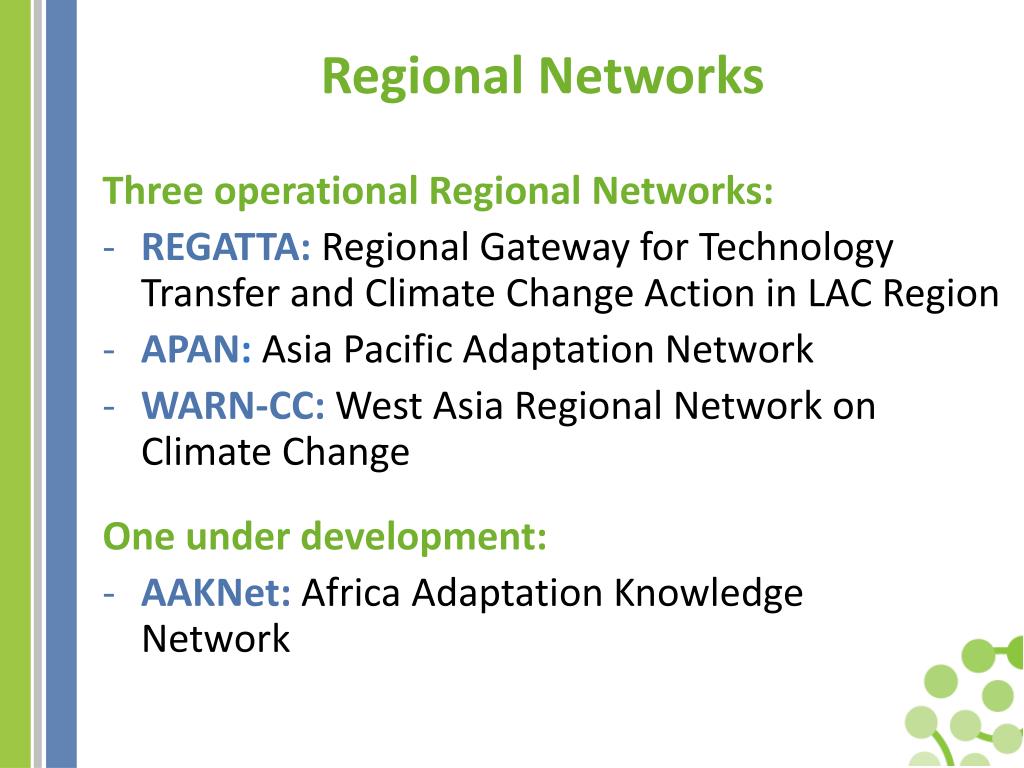 Regional Networks

Three operational Regional Networks:

- REGATTA: Regional Gateway for Technology Transfer and Climate Change Action in LAC Region
- APAN: Asia Pacific Adaptation Network
- WARN-CC: West Asia Regional Network on Climate Change

One under development:

- AAKNet: Africa Adaptation Knowledge Network